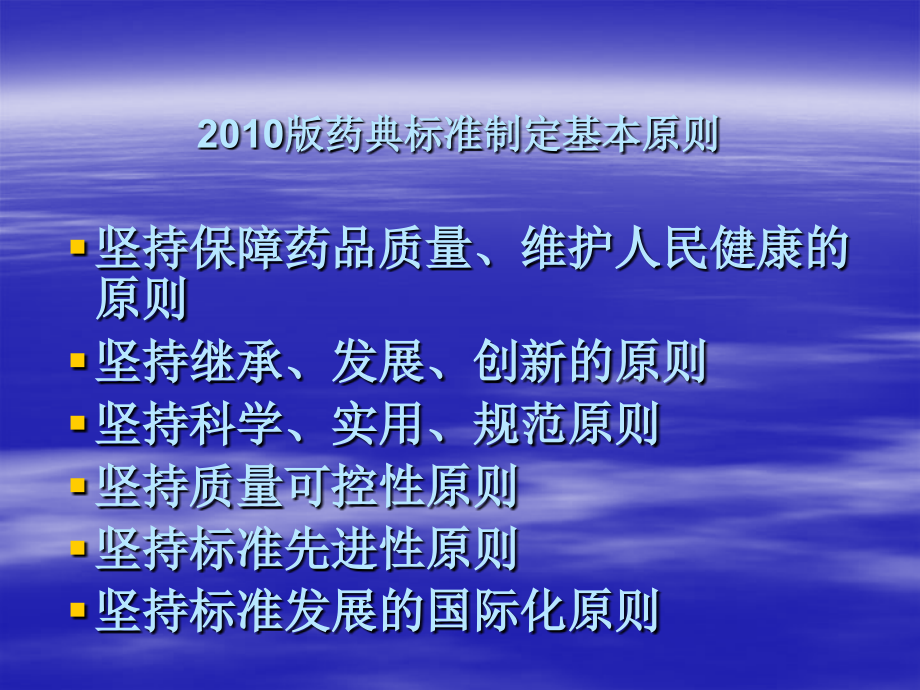 2010版药典标准制定基本原则

- 坚持保障药品质量、维护人民健康的原则
- 坚持继承、发展、创新的原则
- 坚持科学、实用、规范原则
- 坚持质量可控性原则
- 坚持标准先进性原则
- 坚持标准发展的国际化原则